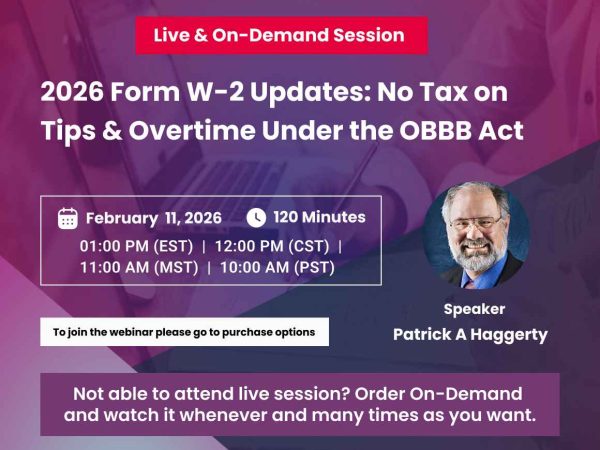 Live & On-Demand Session

2026 Form W-2 Updates: No Tax on Tips & Overtime Under the OBBB Act

February 11, 2026

120 Minutes

01:00 PM (EST) | 12:00 PM (CST) | 11:00 AM (MST) | 10:00 AM (PST)

To join the webinar please go to purchase options

Speaker
Patrick A Haggerty

Not able to attend live session? Order On-Demand and watch it whenever and many times as you want.